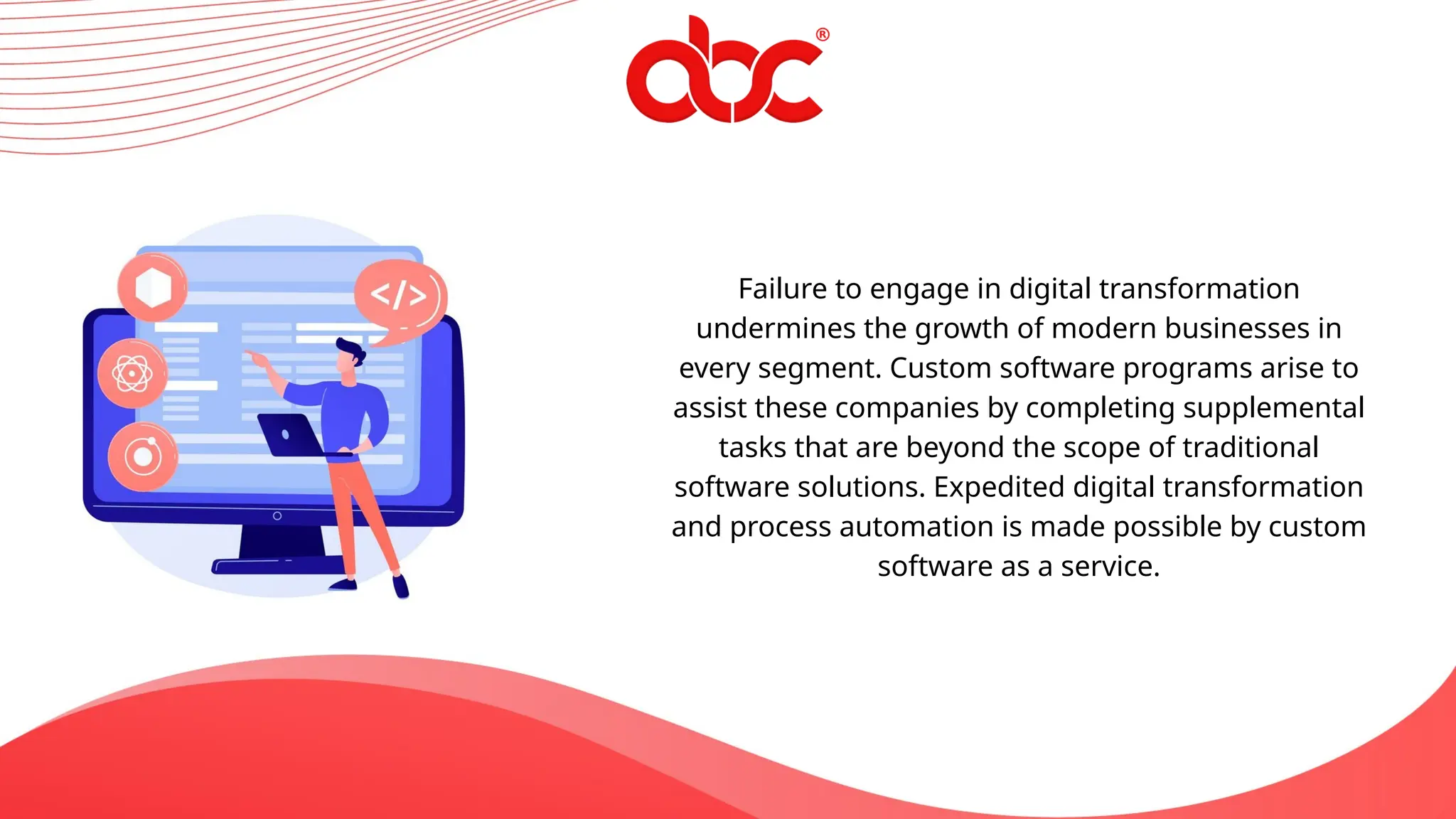 abc®

</>

Failure to engage in digital transformation undermines the growth of modern businesses in every segment. Custom software programs arise to assist these companies by completing supplemental tasks that are beyond the scope of traditional software solutions. Expedited digital transformation and process automation is made possible by custom software as a service.